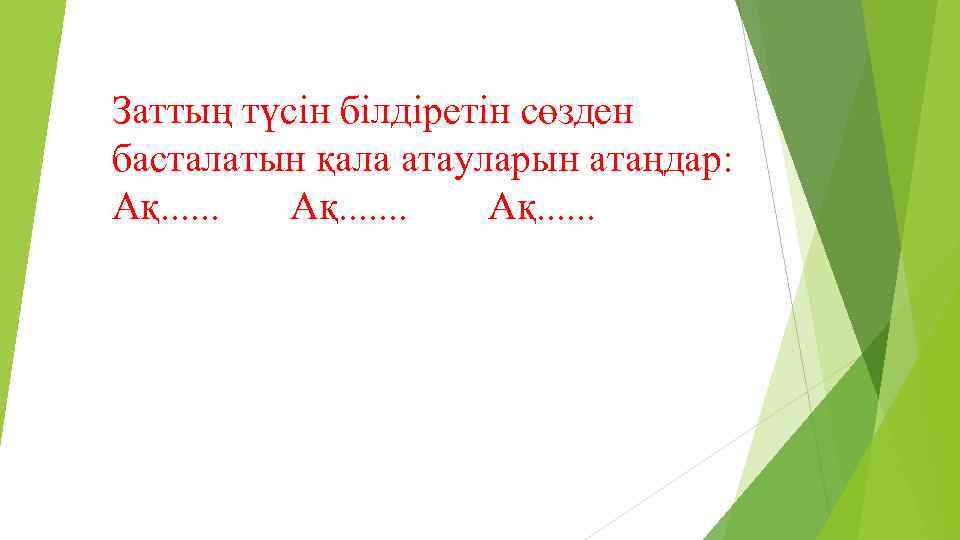 Заттың түсін білдіретін сөзден басталатын қала атауларын атаңдар:
Ақ...... Ақ....... Ақ......